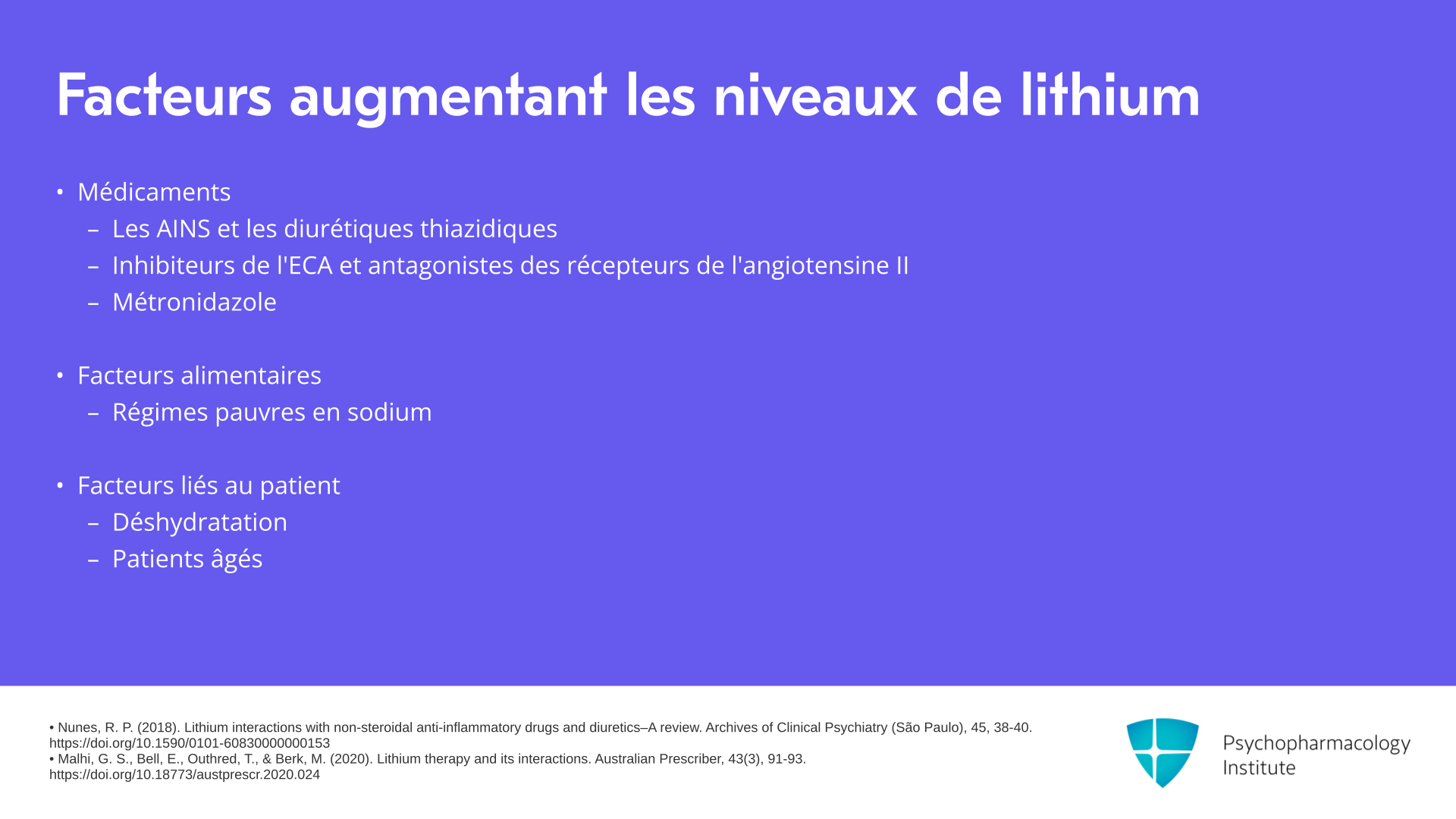 Facteurs augmentant les niveaux de lithium

• Médicaments
– Les AINS et les diurétiques thiazidiques
– Inhibiteurs de l'ECA et antagonistes des récepteurs de l'angiotensine II
– Métronidazole

• Facteurs alimentaires
– Régimes pauvres en sodium

• Facteurs liés au patient
– Déshydratation
– Patients âgés

• Nunes, R. P. (2018). Lithium interactions with non-steroidal anti-inflammatory drugs and diuretics–A review. Archives of Clinical Psychiatry (São Paulo), 45, 38-40. https://doi.org/10.1590/0101-60830000000153
• Malhi, G. S., Bell, E., Outhred, T., & Berk, M. (2020). Lithium therapy and its interactions. Australian Prescriber, 43(3), 91-93. https://doi.org/10.18773/austprescr.2020.024

Psychopharmacology Institute